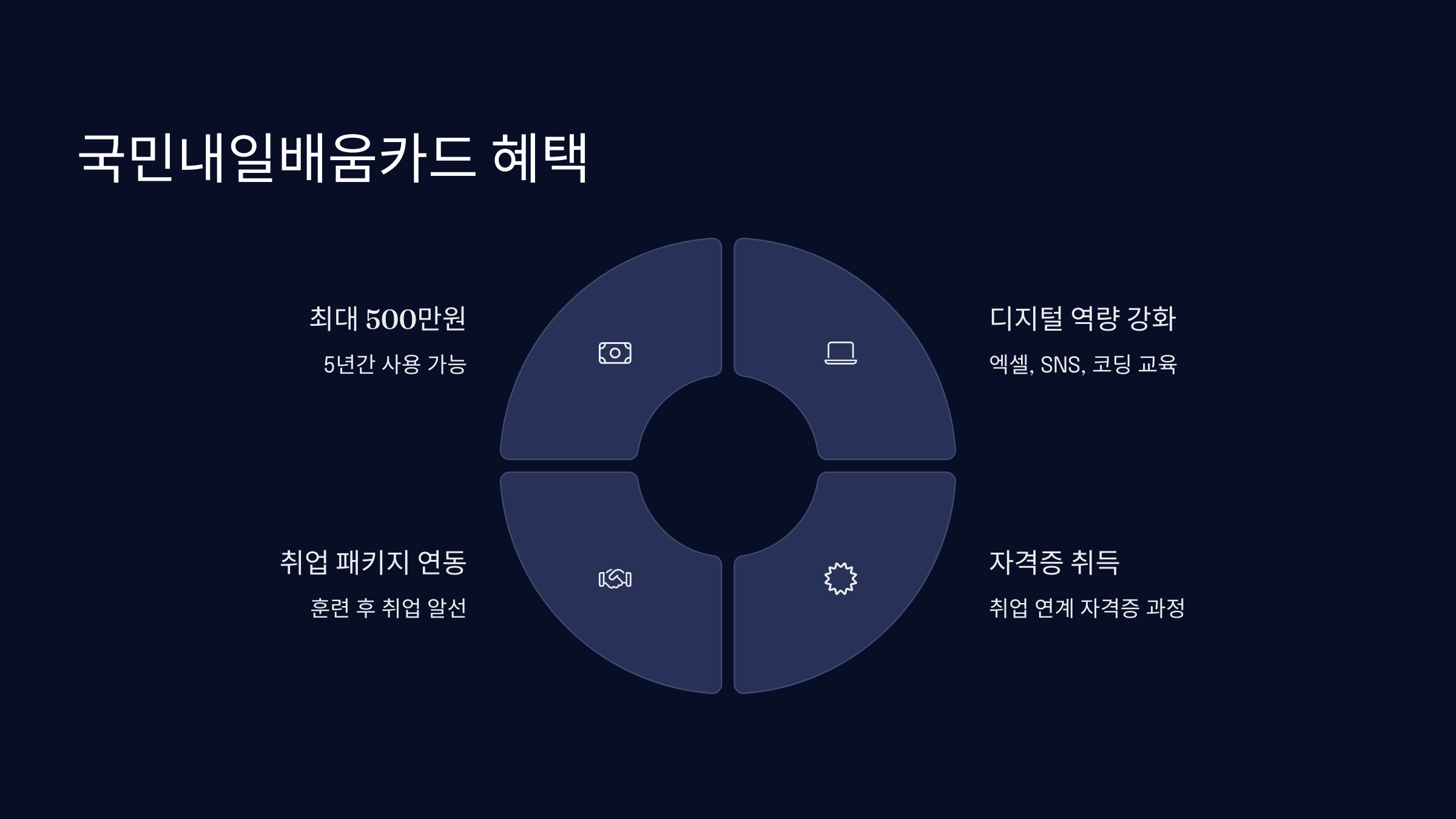 국민내일배움카드 혜택

최대 500만원

5년간 사용 가능

디지털 역량 강화

엑셀, SNS, 코딩 교육

취업 패키지 연동

훈련 후 취업 알선

자격증 취득

취업 연계 자격증 과정